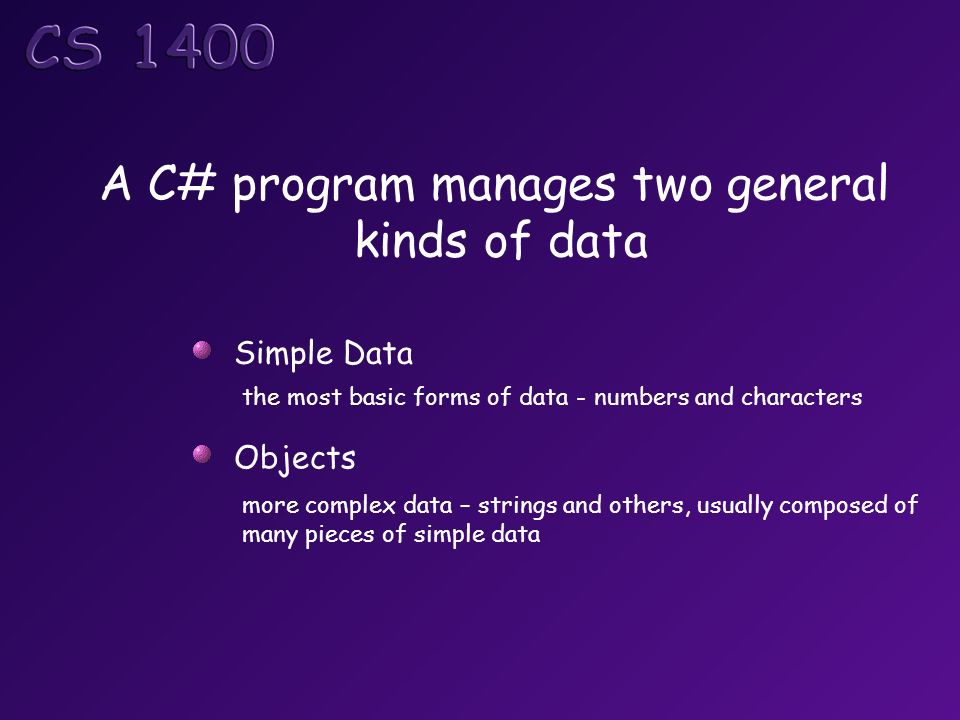 CS 1400

A C# program manages two general kinds of data

Simple Data

the most basic forms of data - numbers and characters

Objects

more complex data – strings and others, usually composed of many pieces of simple data